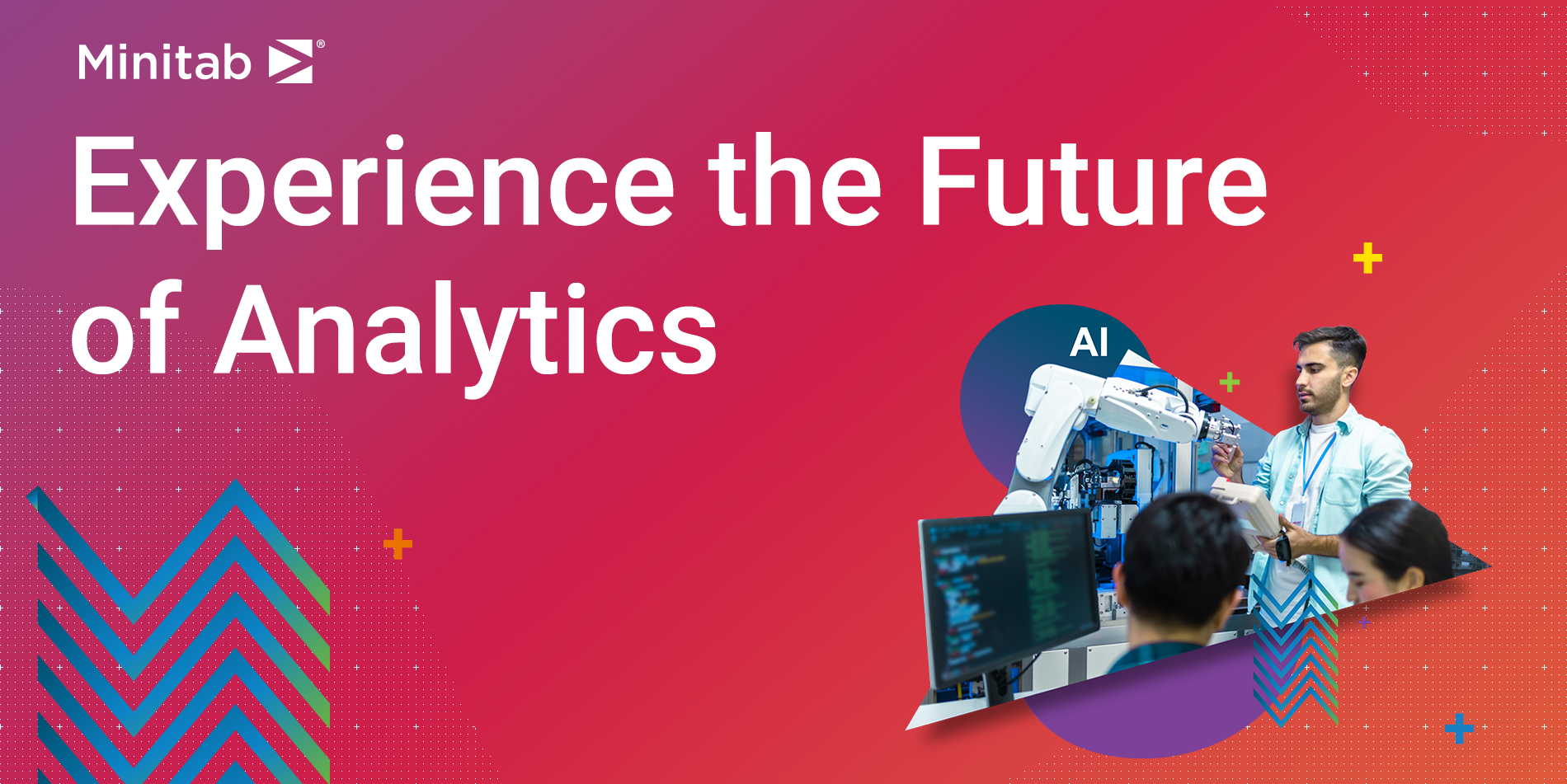 Minitab®

Experience the Future of Analytics

AI